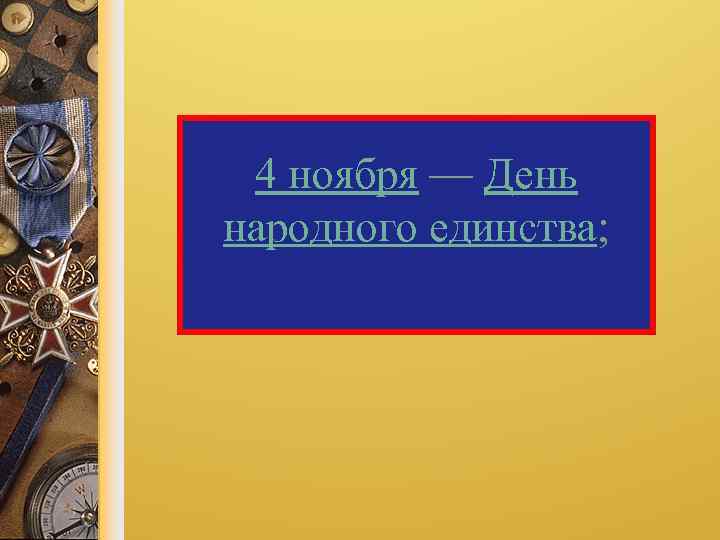 4 ноября — День народного единства;